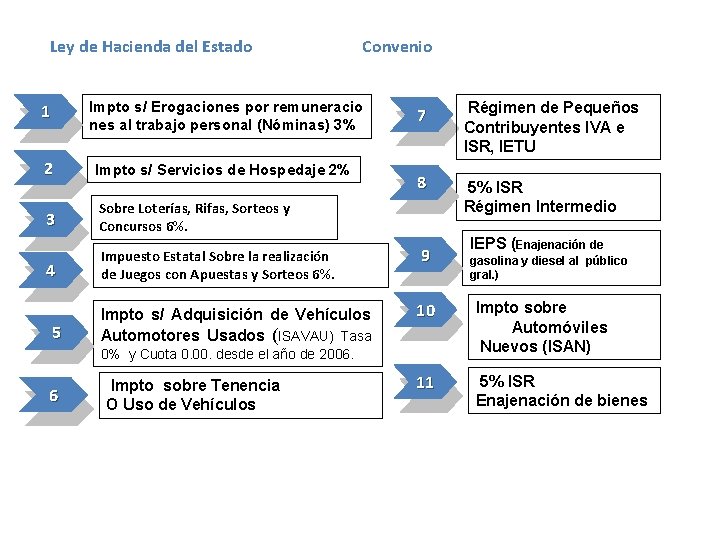 Ley de Hacienda del Estado

1 Impto s/ Erogaciones por remuneraciones al trabajo personal (Nóminas) 3%

2 Impto s/ Servicios de Hospedaje 2%

3 Sobre Loterías, Rifas, Sorteos y Concursos 6%.

4 Impuesto Estatal Sobre la realización de Juegos con Apuestas y Sorteos 6%.

5 Impto s/ Adquisición de Vehículos Automotores Usados (ISAVAU) Tasa 0% y Cuota 0.00. desde el año de 2006.

6 Impto sobre Tenencia O Uso de Vehículos

Convenio

7 Régimen de Pequeños Contribuyentes IVA e ISR, IETU

8 5% ISR Régimen Intermedio

9 IEPS (Enajenación de gasolina y diesel al público gral.)

10 Impto sobre Automóviles Nuevos (ISAN)

11 5% ISR Enajenación de bienes